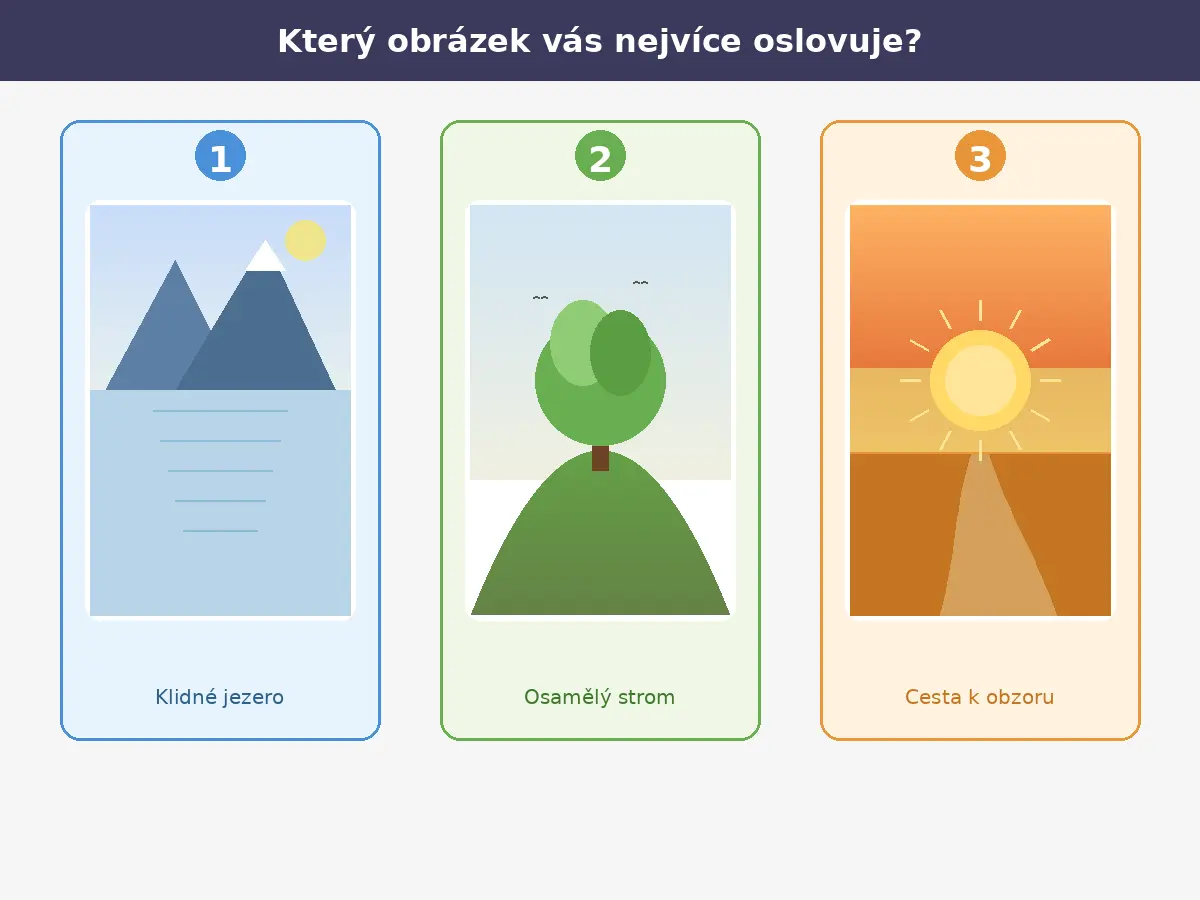 Který obrázek vás nejvíce oslovuje?

1

Klidné jezero

2

Osamělý strom

3

Cesta k obzoru